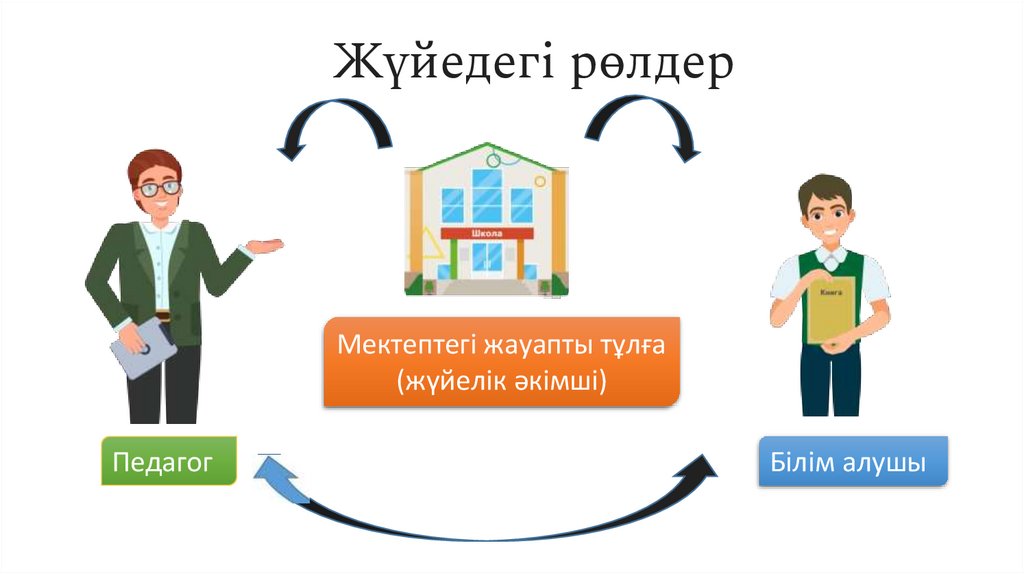 Жүйедегі рөлдер

Школа

Книга

Мектептегі жауапты тұлға (жүйелік әкімші)

Педагог

Білім алушы